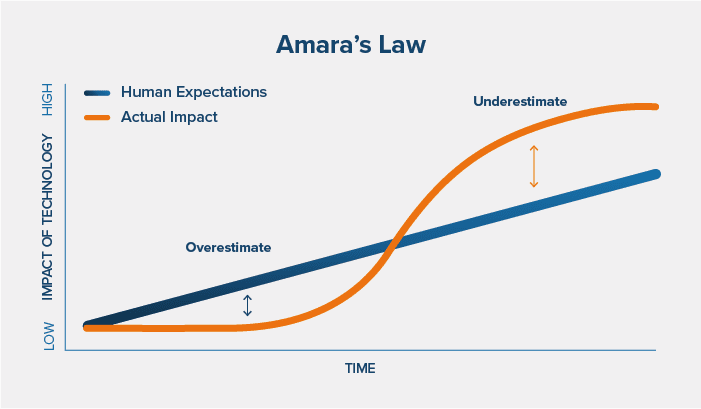 Amara's Law

Human Expectations
Actual Impact

HIGH
IMPACT OF TECHNOLOGY
LOW

Underestimate

Overestimate

TIME